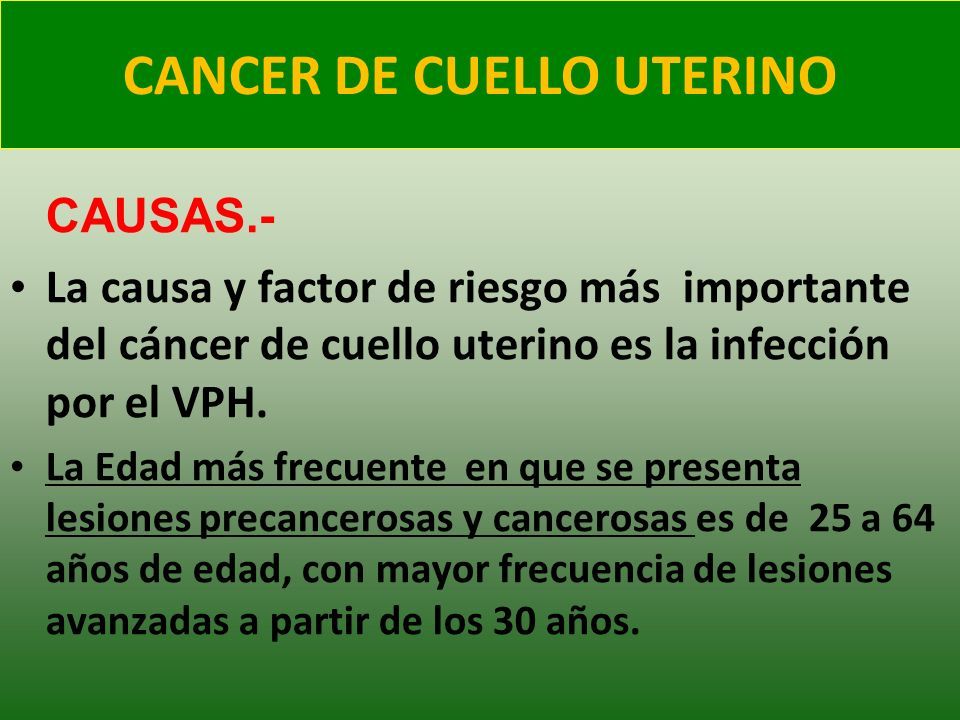 CANCER DE CUELLO UTERINO

CAUSAS.-

• La causa y factor de riesgo más importante del cáncer de cuello uterino es la infección por el VPH.

• La Edad más frecuente en que se presenta lesiones precancerosas y cancerosas es de 25 a 64 años de edad, con mayor frecuencia de lesiones avanzadas a partir de los 30 años.